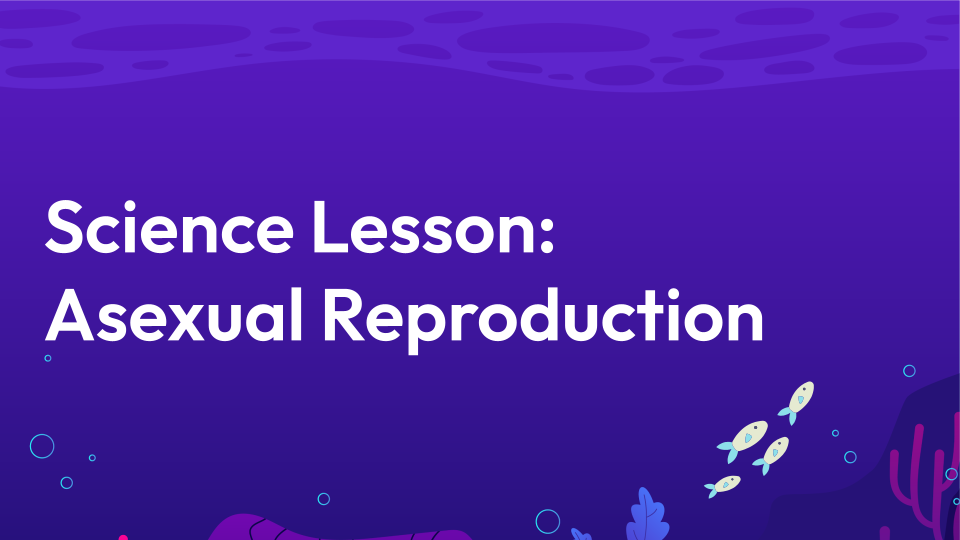 Science Lesson:
Asexual Reproduction